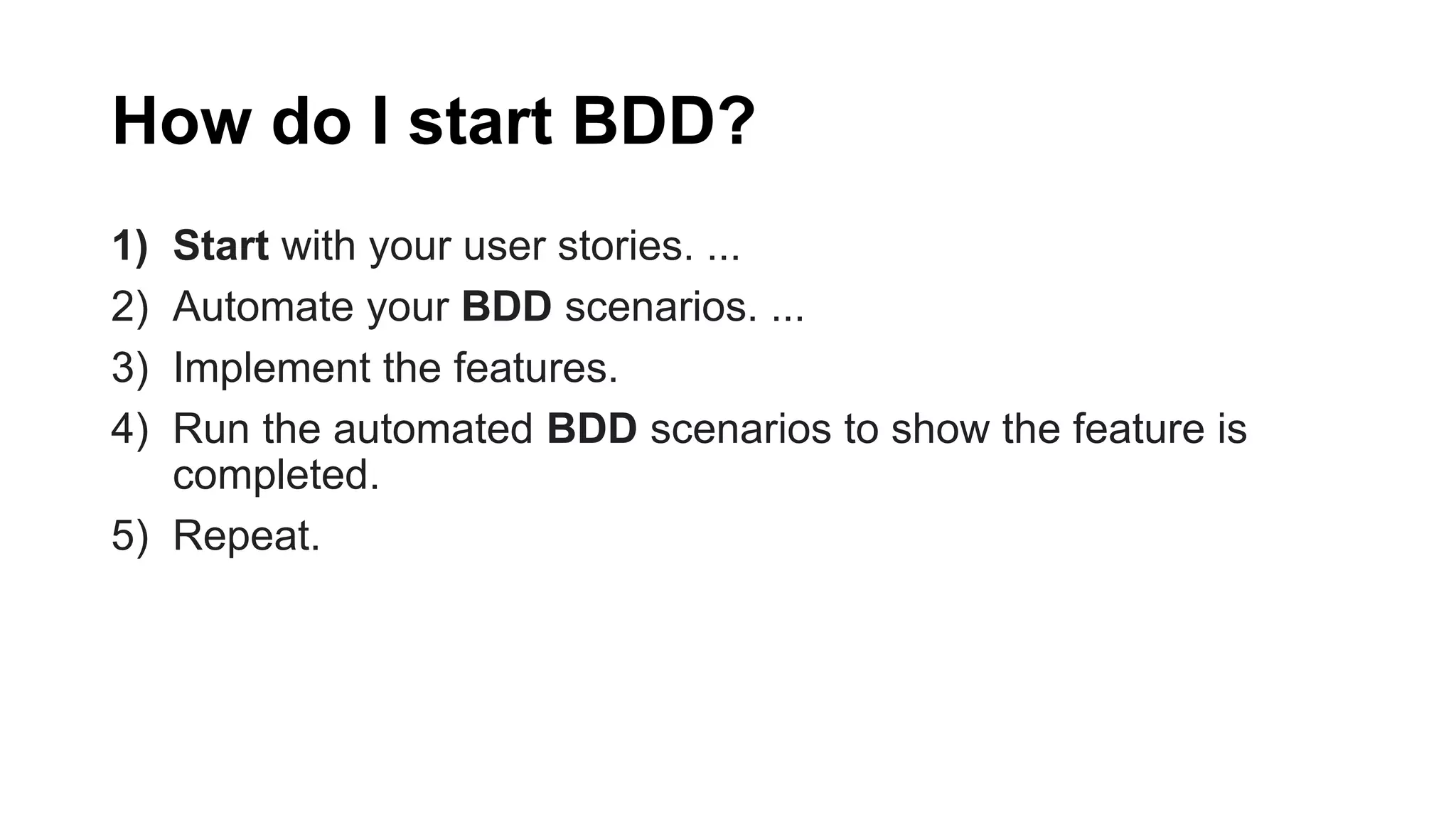 How do I start BDD?

1) Start with your user stories. ...
2) Automate your BDD scenarios. ...
3) Implement the features.
4) Run the automated BDD scenarios to show the feature is completed.
5) Repeat.